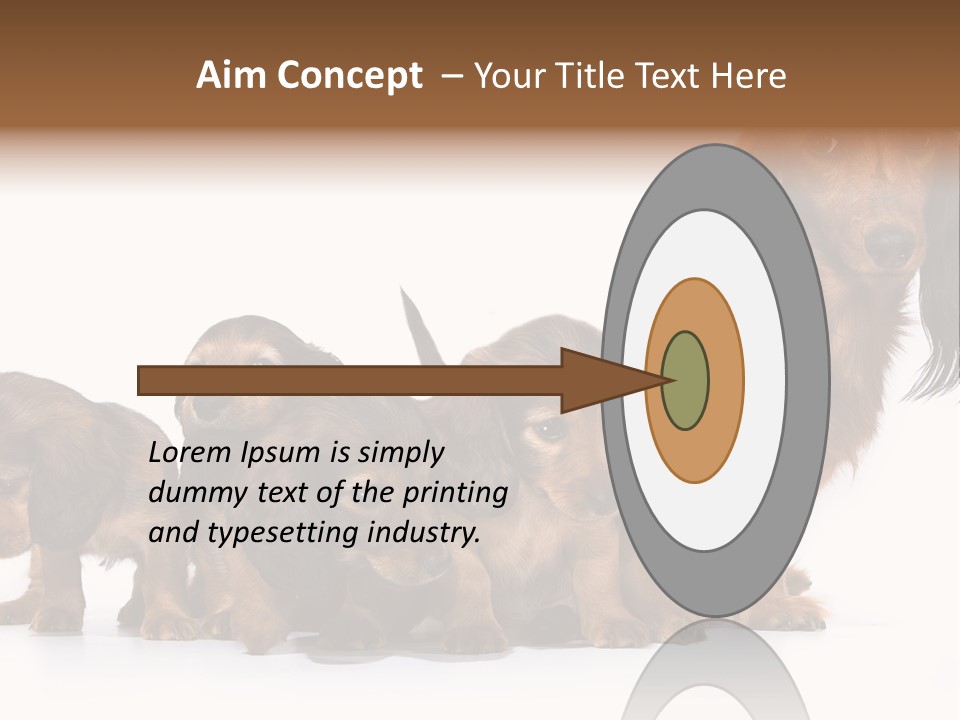 Aim Concept – Your Title Text Here

Lorem Ipsum is simply dummy text of the printing and typesetting industry.